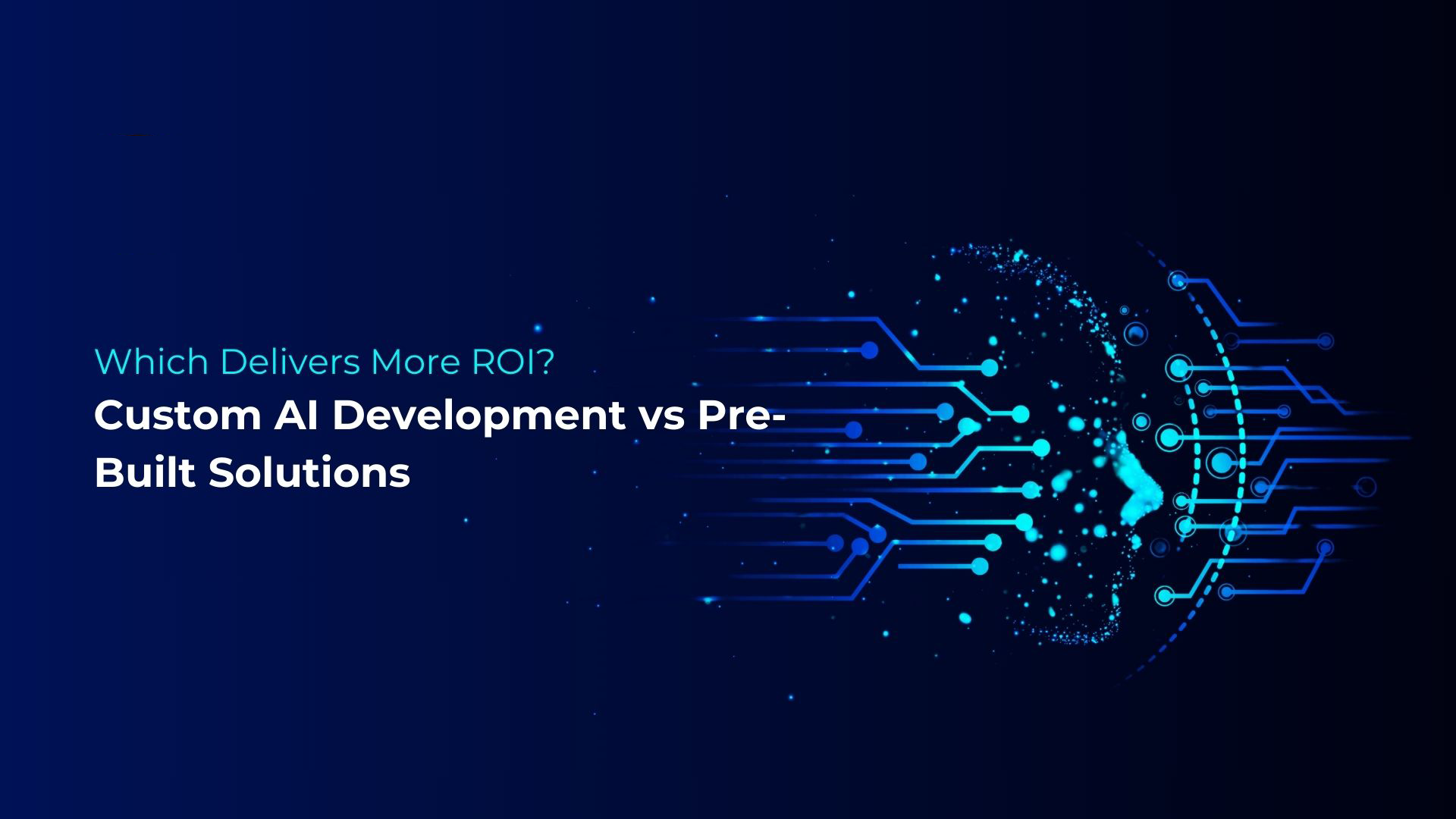 Which Delivers More ROI?

Custom AI Development vs Pre-Built Solutions